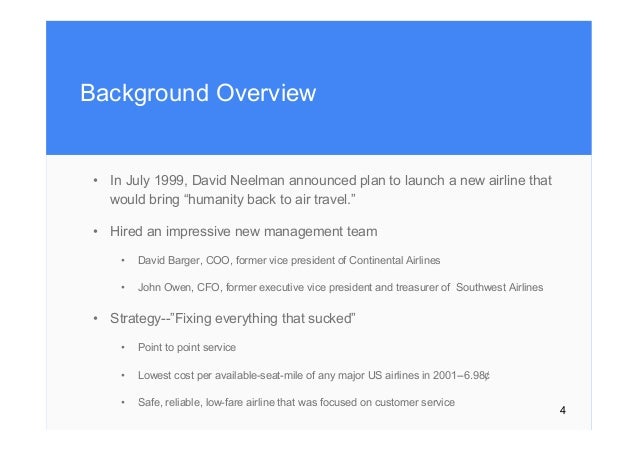 Background Overview

• In July 1999, David Neelman announced plan to launch a new airline that would bring “humanity back to air travel.”

• Hired an impressive new management team

• David Barger, COO, former vice president of Continental Airlines

• John Owen, CFO, former executive vice president and treasurer of Southwest Airlines

• Strategy--”Fixing everything that sucked”

• Point to point service

• Lowest cost per available-seat-mile of any major US airlines in 2001–6.98¢

• Safe, reliable, low-fare airline that was focused on customer service

4